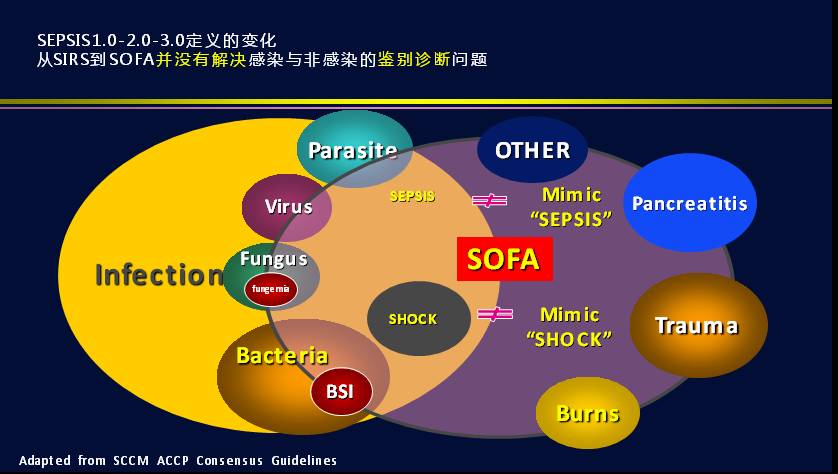 SEPSIS1.0-2.0-3.0定义的变化
从SIRS到SOFA并没有解决感染与非感染的鉴别诊断问题

Parasite
OTHER
Virus
SEPSIS
≠
Mimic "SEPSIS"
Pancreatitis
Infection
Fungus
fungemia
SOFA
SHOCK
≠
Mimic "SHOCK"
Trauma
Bacteria
BSI
Burns

Adapted from SCCM ACCP Consensus Guidelines